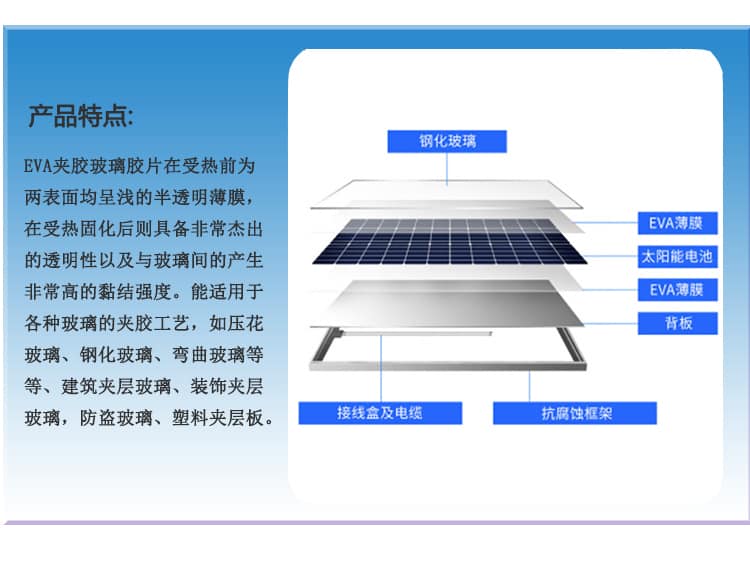 产品特点:

EVA夹胶玻璃胶片在受热前为两表面均呈浅的半透明薄膜，在受热固化后则具备非常杰出的透明性以及与玻璃间的产生非常高的黏结强度。能适用于各种玻璃的夹胶工艺，如压花玻璃、钢化玻璃、弯曲玻璃等等、建筑夹层玻璃、装饰夹层玻璃，防盗玻璃、塑料夹层板。

钢化玻璃
EVA薄膜
太阳能电池
EVA薄膜
背板
接线盒及电缆
抗腐蚀框架